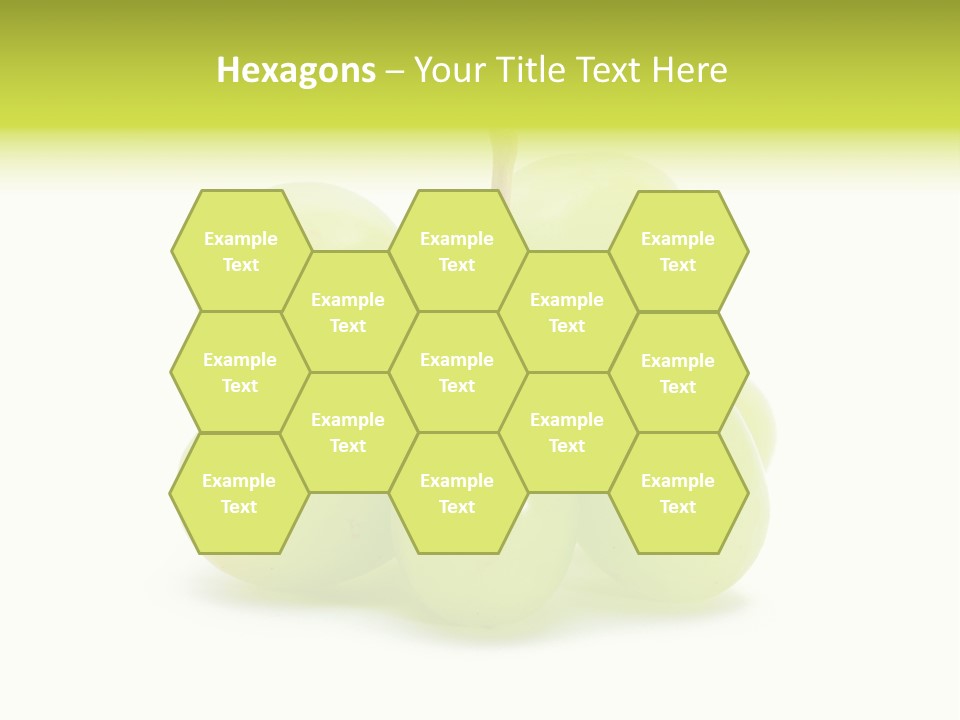 Hexagons – Your Title Text Here

Example Text

Example Text

Example Text

Example Text

Example Text

Example Text

Example Text

Example Text

Example Text

Example Text

Example Text

Example Text

Example Text